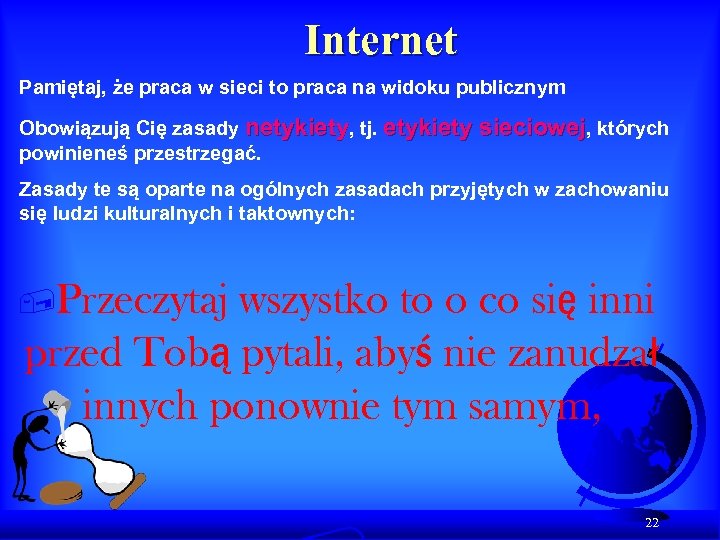 Internet

Pamiętaj, że praca w sieci to praca na widoku publicznym

Obowiązują Cię zasady netykiety, tj. etykiety sieciowej, których powinieneś przestrzegać.

Zasady te są oparte na ogólnych zasadach przyjętych w zachowaniu się ludzi kulturalnych i taktownych:

Przeczytaj wszystko to o co się inni przed Tobą pytali, abyś nie zanudzał innych ponownie tym samym,

22